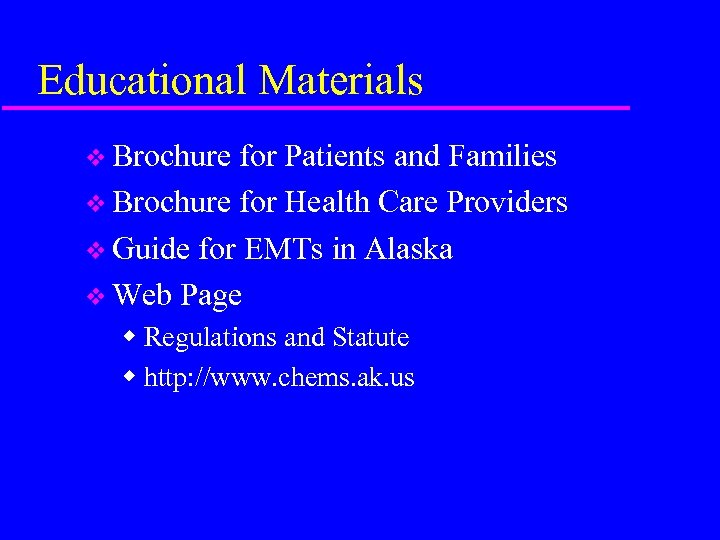 Educational Materials

❖ Brochure for Patients and Families
❖ Brochure for Health Care Providers
❖ Guide for EMTs in Alaska
❖ Web Page
◆ Regulations and Statute
◆ http://www.chems.ak.us